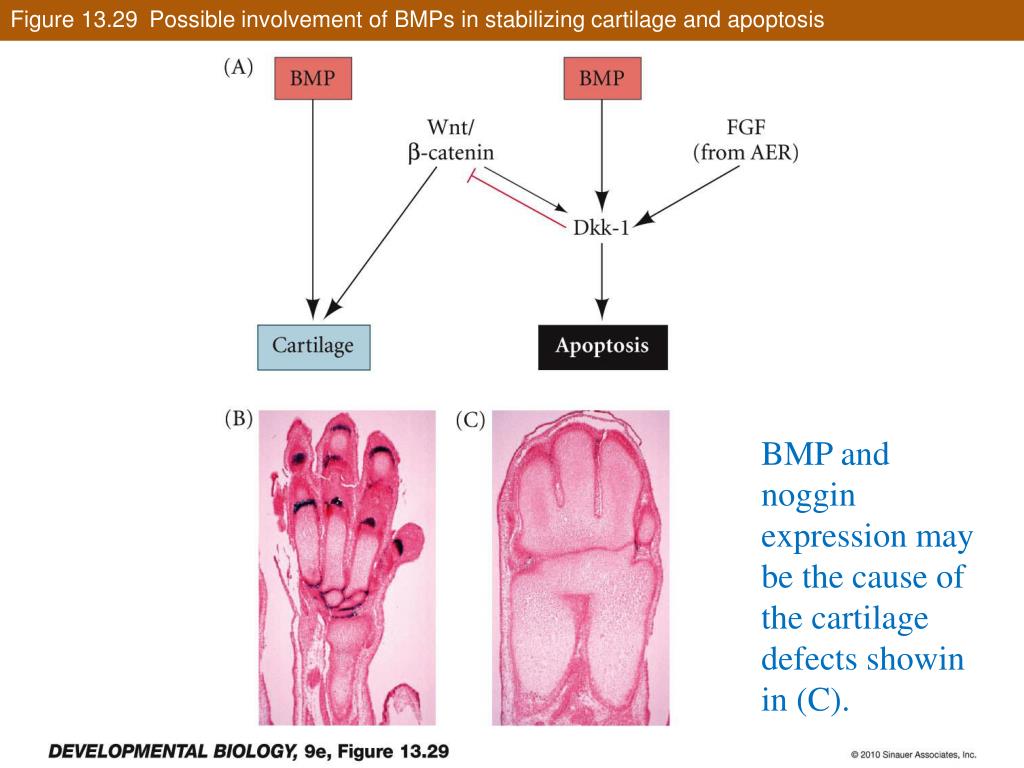 Figure 13.29 Possible involvement of BMPs in stabilizing cartilage and apoptosis

(A)

BMP

BMP

Wnt/ β-catenin

FGF (from AER)

Dkk-1

Cartilage

Apoptosis

(B)

(C)

BMP and noggin expression may be the cause of the cartilage defects showin in (C).

DEVELOPMENTAL BIOLOGY, 9e, Figure 13.29

© 2010 Sinauer Associates, Inc.